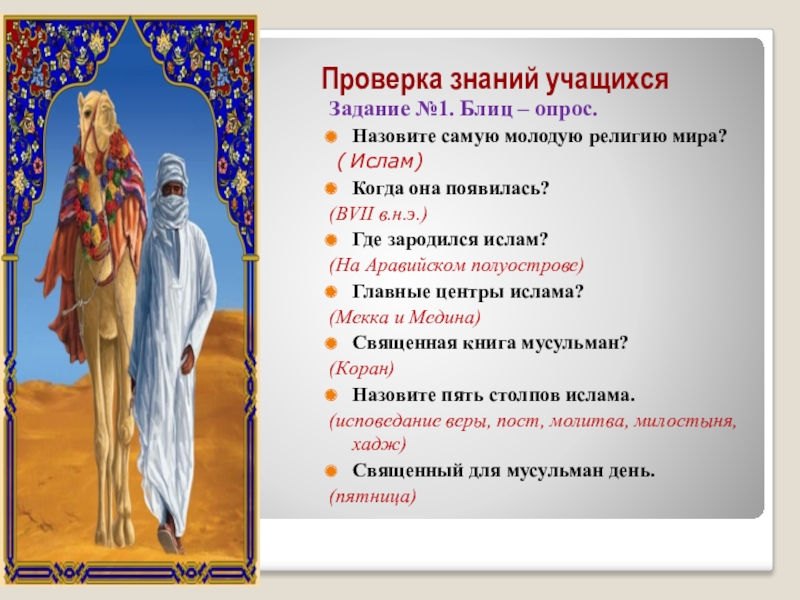 Проверка знаний учащихся

Задание №1. Блиц – опрос.

Назовите самую молодую религию мира?

( Ислам)

Когда она появилась?

(ВVII в.н.э.)

Где зародился ислам?

(На Аравийском полуострове)

Главные центры ислама?

(Мекка и Медина)

Священная книга мусульман?

(Коран)

Назовите пять столпов ислама.

(исповедание веры, пост, молитва, милостыня, хадж)

Священный для мусульман день.

(пятница)